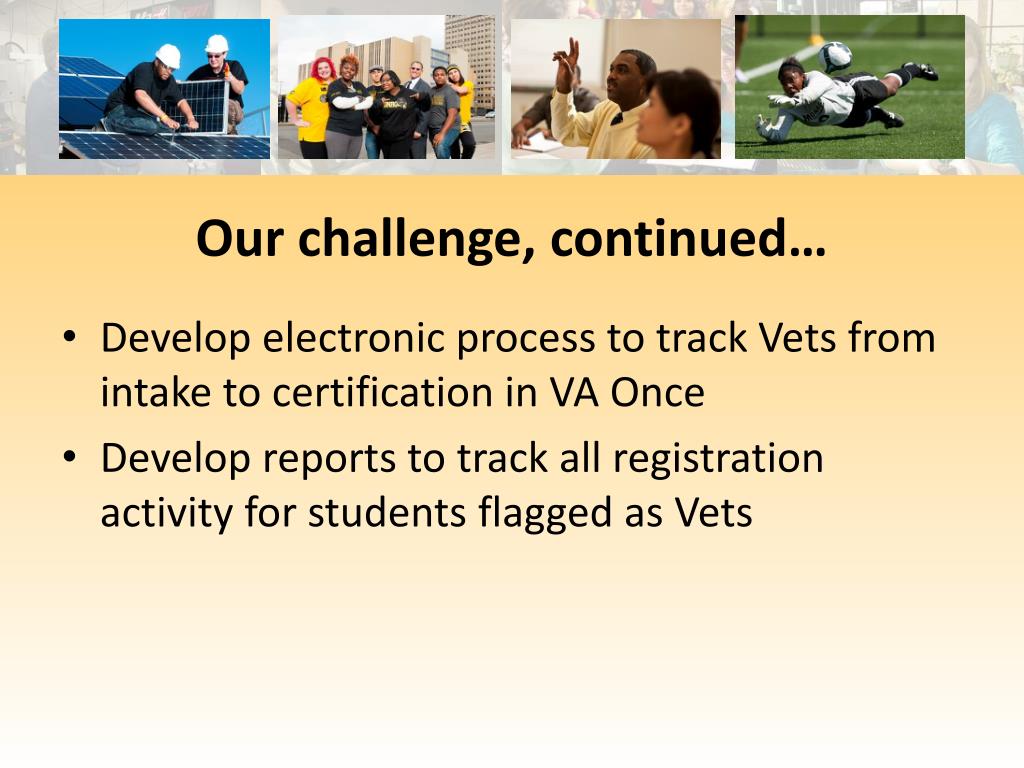 Our challenge, continued…

• Develop electronic process to track Vets from intake to certification in VA Once
• Develop reports to track all registration activity for students flagged as Vets